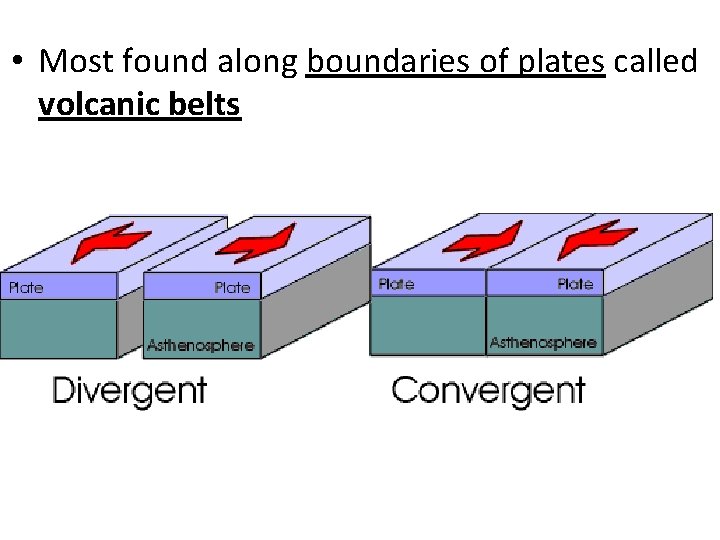 • Most found along boundaries of plates called volcanic belts

Plate

Plate

Asthenosphere

Divergent

Plate

Plate

Asthenosphere

Convergent